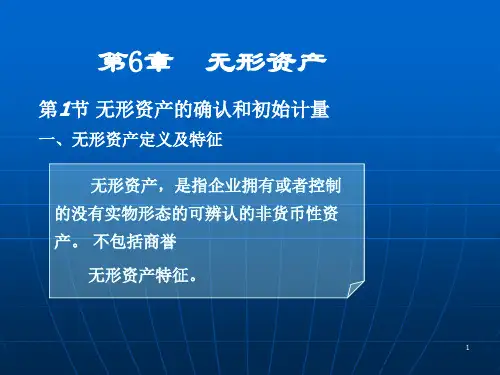 第6章　无形资产

第1节 无形资产的确认和初始计量

一、无形资产定义及特征

无形资产，是指企业拥有或者控制的没有实物形态的可辨认的非货币性资产。 不包括商誉

无形资产特征。

1